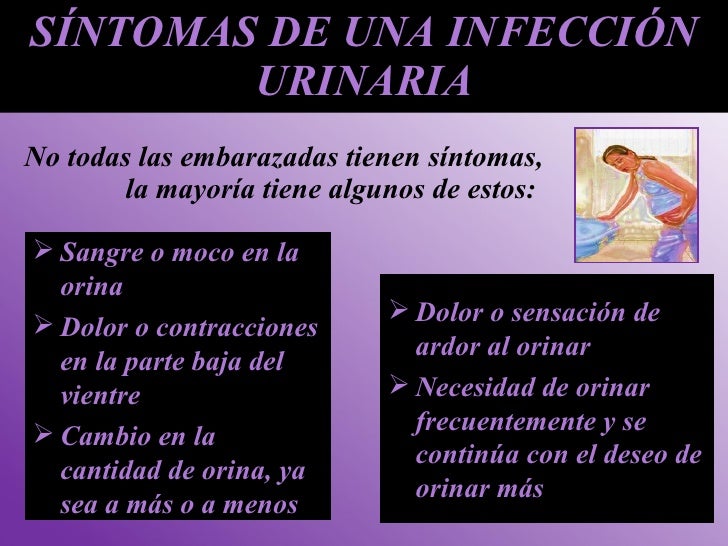 SÍNTOMAS DE UNA INFECCIÓN URINARIA

No todas las embarazadas tienen síntomas, la mayoría tiene algunos de estos:

➢ Sangre o moco en la orina
➢ Dolor o contracciones en la parte baja del vientre
➢ Cambio en la cantidad de orina, ya sea a más o a menos

➢ Dolor o sensación de ardor al orinar
➢ Necesidad de orinar frecuentemente y se continúa con el deseo de orinar más